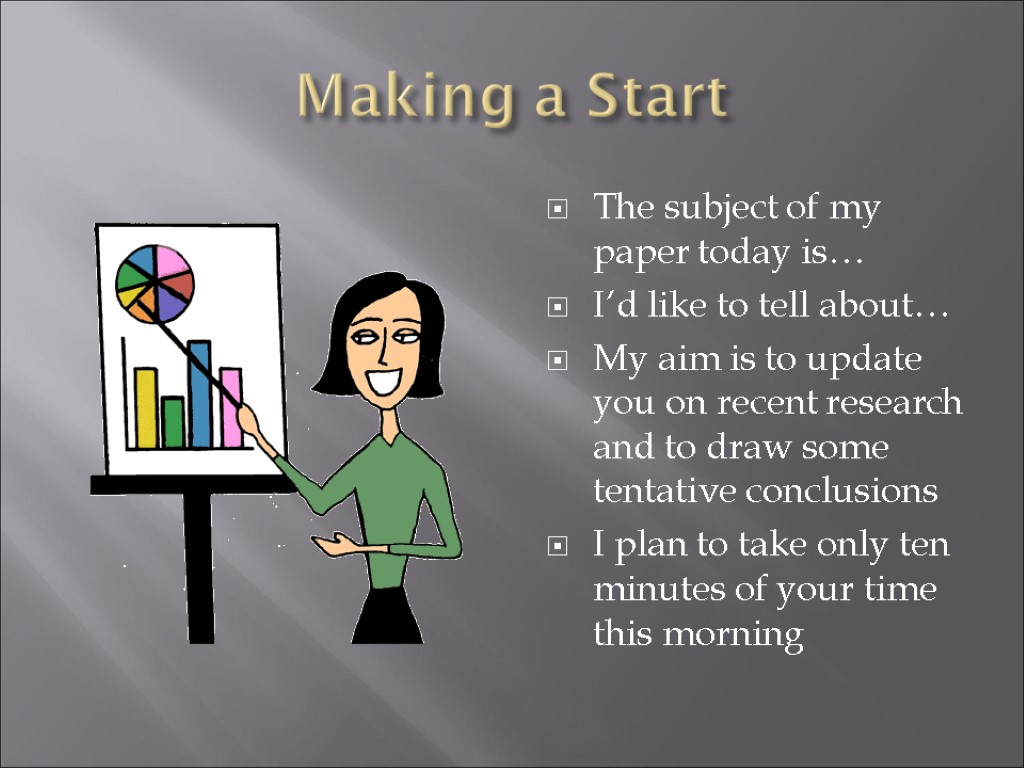 Making a Start

The subject of my paper today is…

I'd like to tell about…

My aim is to update you on recent research and to draw some tentative conclusions

I plan to take only ten minutes of your time this morning